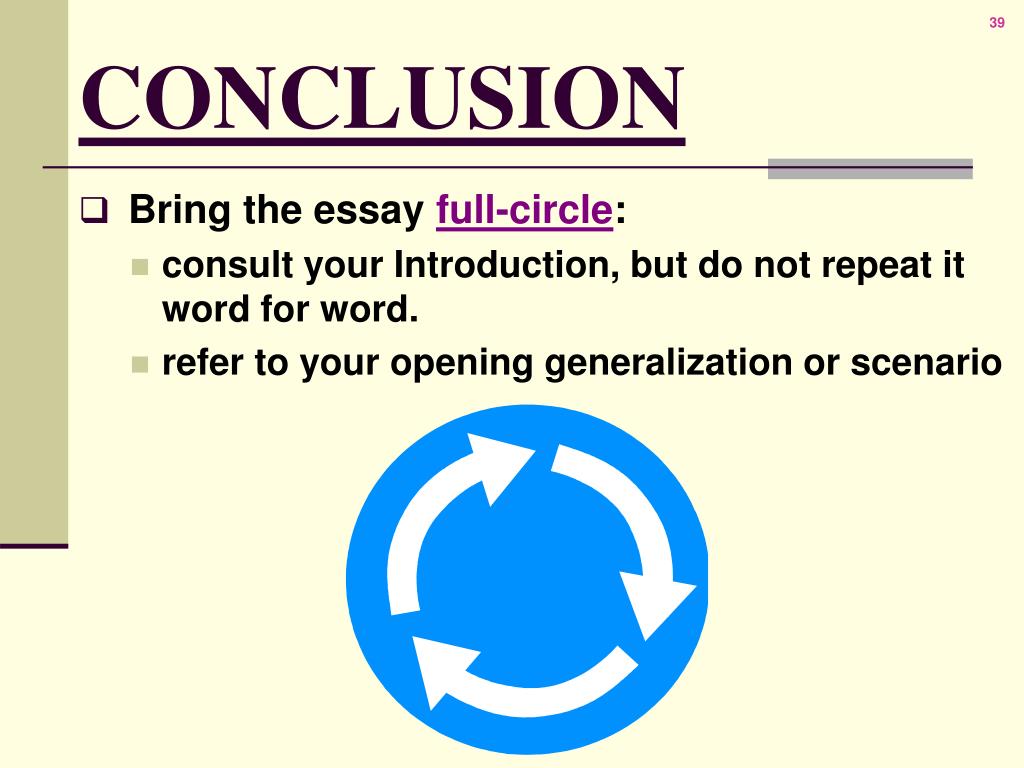 39

CONCLUSION

Bring the essay full-circle:

consult your Introduction, but do not repeat it word for word.

refer to your opening generalization or scenario